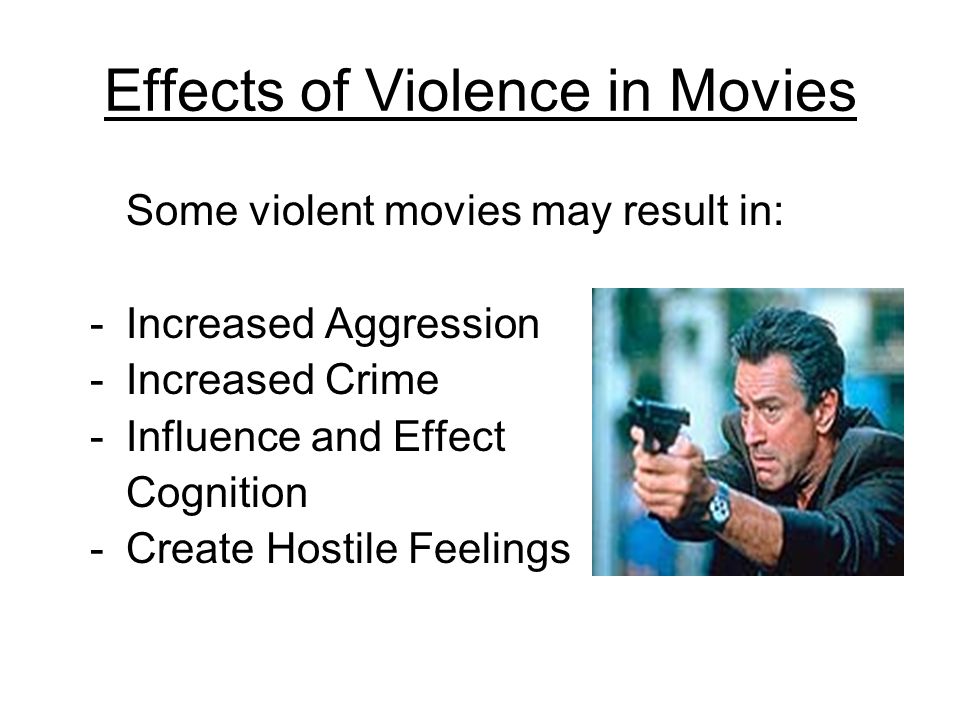 Effects of Violence in Movies

Some violent movies may result in:

- Increased Aggression
- Increased Crime
- Influence and Effect Cognition
- Create Hostile Feelings